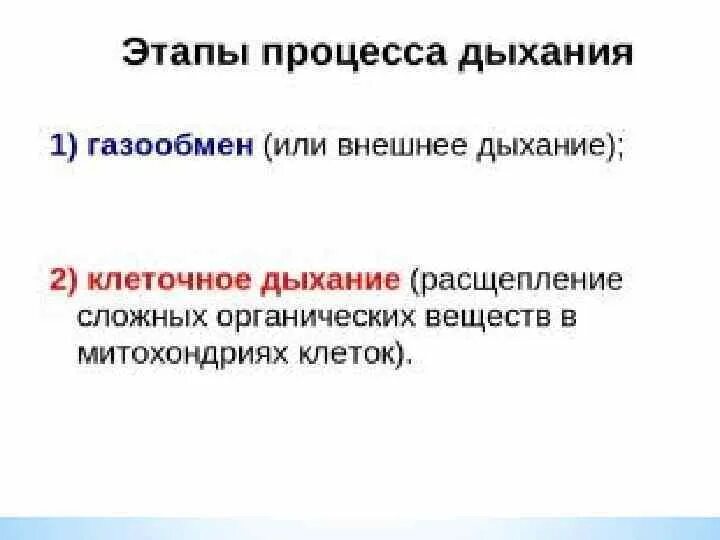 Этапы процесса дыхания

1) газообмен (или внешнее дыхание);

2) клеточное дыхание (расщепление сложных органических веществ в митохондриях клеток).